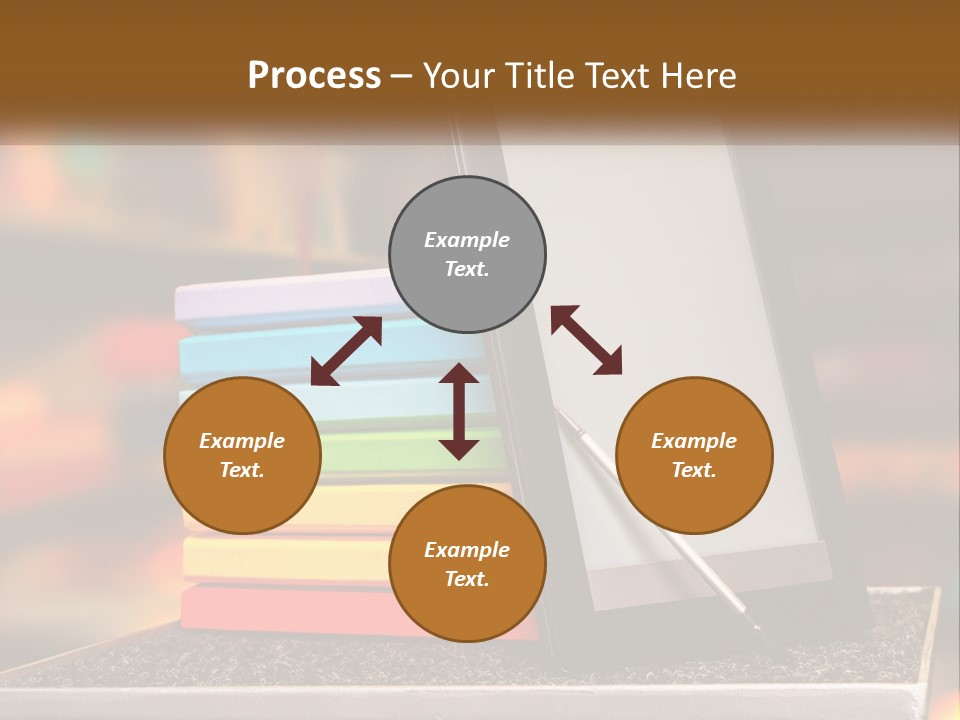 Process – Your Title Text Here

Example Text.

Example Text.

Example Text.

Example Text.